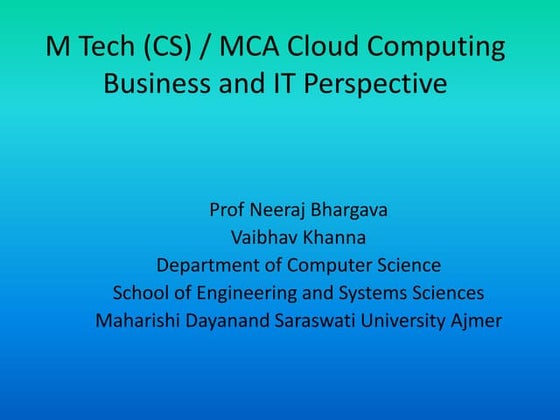 M Tech (CS) / MCA Cloud Computing Business and IT Perspective

Prof Neeraj Bhargava
Vaibhav Khanna
Department of Computer Science
School of Engineering and Systems Sciences
Maharishi Dayanand Saraswati University Ajmer